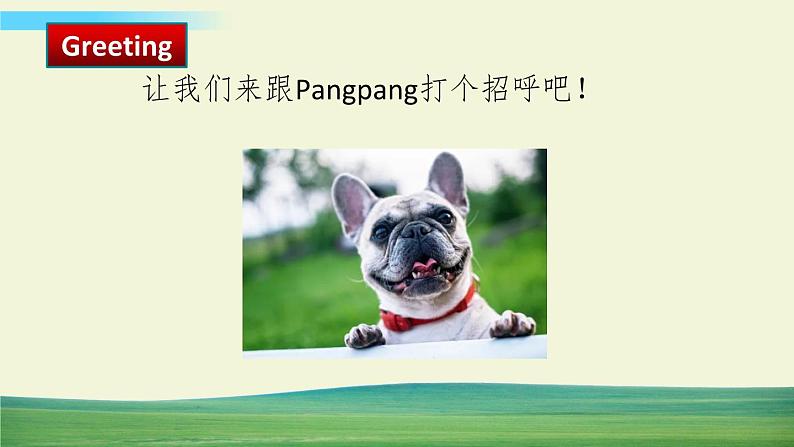 Greeting

让我们来跟Pangpang打个招呼吧！